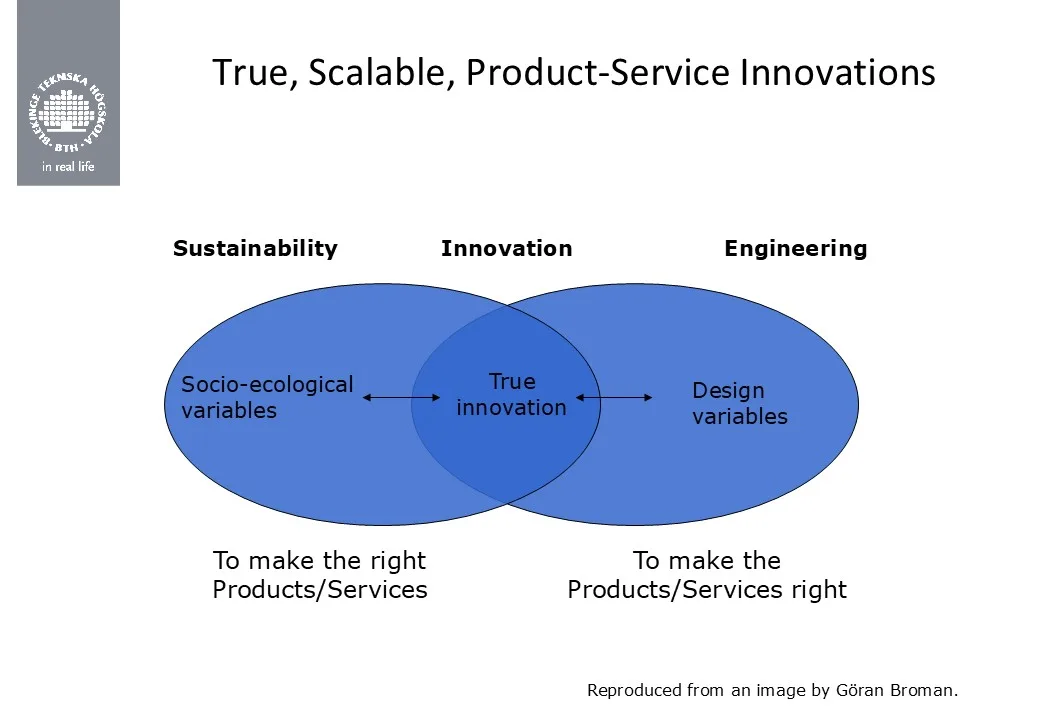 BLEKINGE TEKNISKA HÖGSKOLA
BTH
in real life

True, Scalable, Product-Service Innovations

Sustainability
Innovation
Engineering

Socio-ecological variables

True innovation

Design variables

To make the right Products/Services

To make the Products/Services right

Reproduced from an image by Göran Broman.